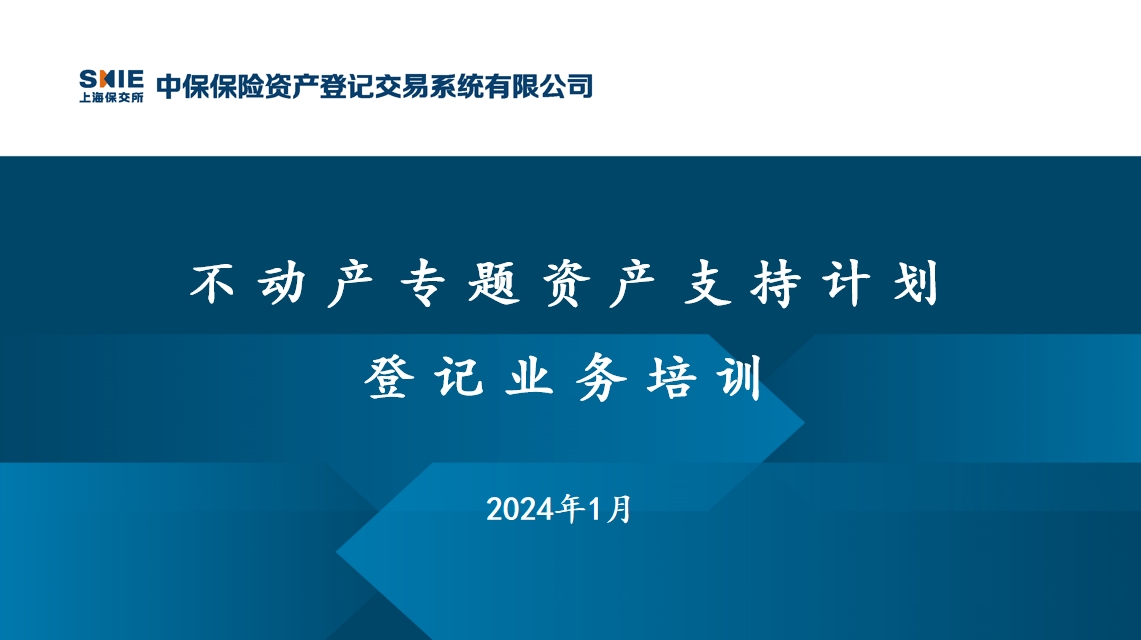 SHIE
上海保交所
中保保险资产登记交易系统有限公司

不动产专题资产支持计划

登记业务培训

2024年1月